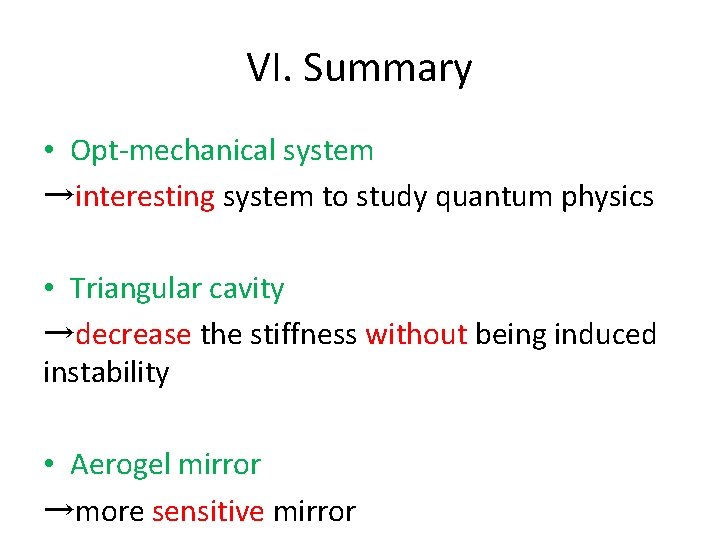 VI. Summary

• Opt-mechanical system

→interesting system to study quantum physics

• Triangular cavity

→decrease the stiffness without being induced instability

• Aerogel mirror

→more sensitive mirror